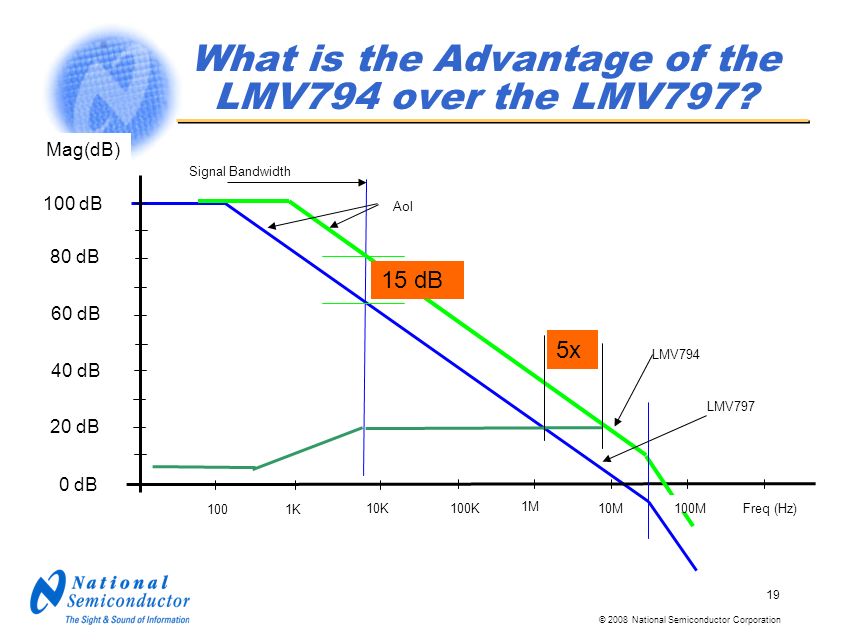 What is the Advantage of the LMV794 over the LMV797?

Mag(dB)

Signal Bandwidth

Aol

100 dB

80 dB

60 dB

40 dB

20 dB

0 dB

15 dB

5x

LMV794

LMV797

100

1K

10K

100K

1M

10M

100M

Freq (Hz)

National Semiconductor
The Sight & Sound of Information

19

© 2008 National Semiconductor Corporation